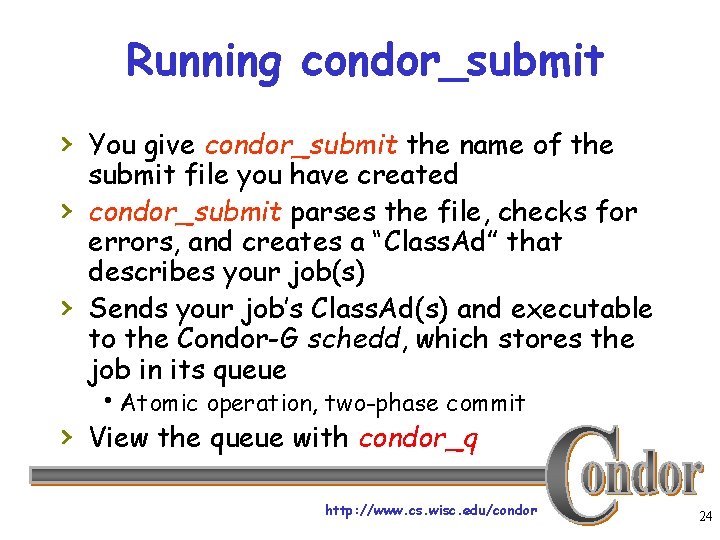 Running condor_submit

› You give condor_submit the name of the submit file you have created

› condor_submit parses the file, checks for errors, and creates a "ClassAd" that describes your job(s)

› Sends your job's ClassAd(s) and executable to the Condor-G schedd, which stores the job in its queue

• Atomic operation, two-phase commit

› View the queue with condor_q

Condor

http://www.cs.wisc.edu/condor

24